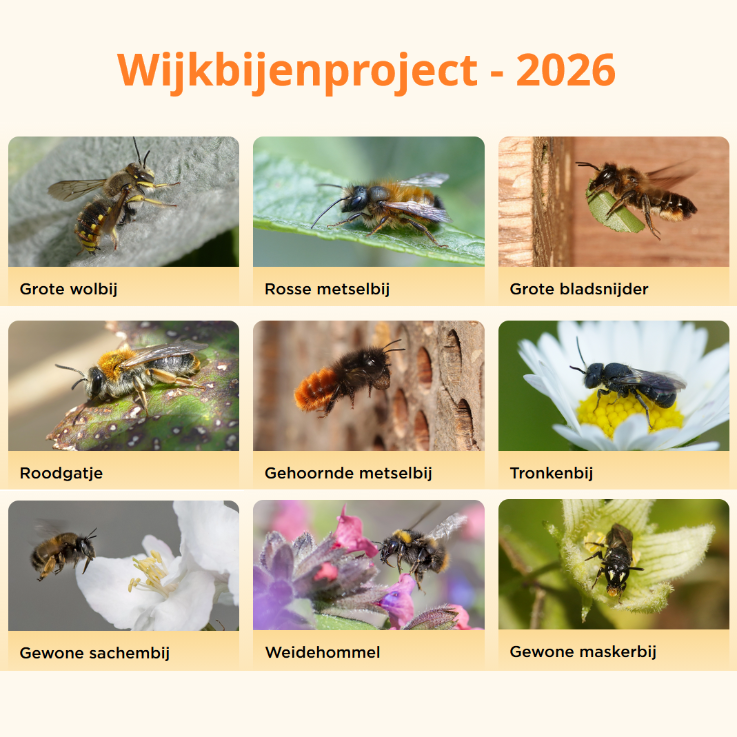 Wijkbijenproject - 2026

Grote wolbij

Rosse metselbij

Grote bladsnijder

Roodgatje

Gehoornde metselbij

Tronkenbij

Gewone sachembij

Weidehommel

Gewone maskerbij